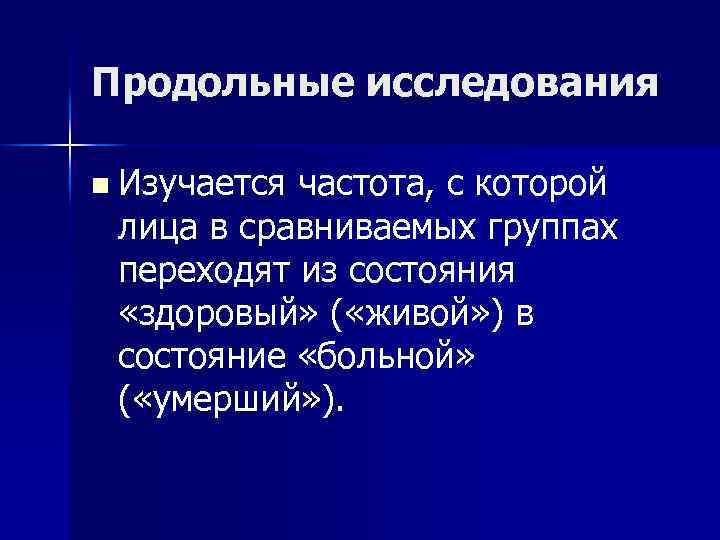 Продольные исследования

Изучается частота, с которой лица в сравниваемых группах переходят из состояния «здоровый» («живой») в состояние «больной» («умерший»).